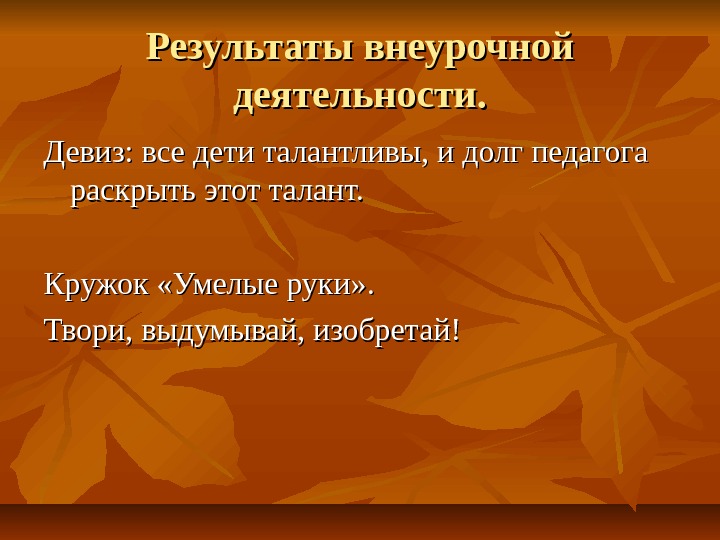 Результаты внеурочной деятельности.

Девиз: все дети талантливы, и долг педагога раскрыть этот талант.

Кружок «Умелые руки».

Твори, выдумывай, изобретай!